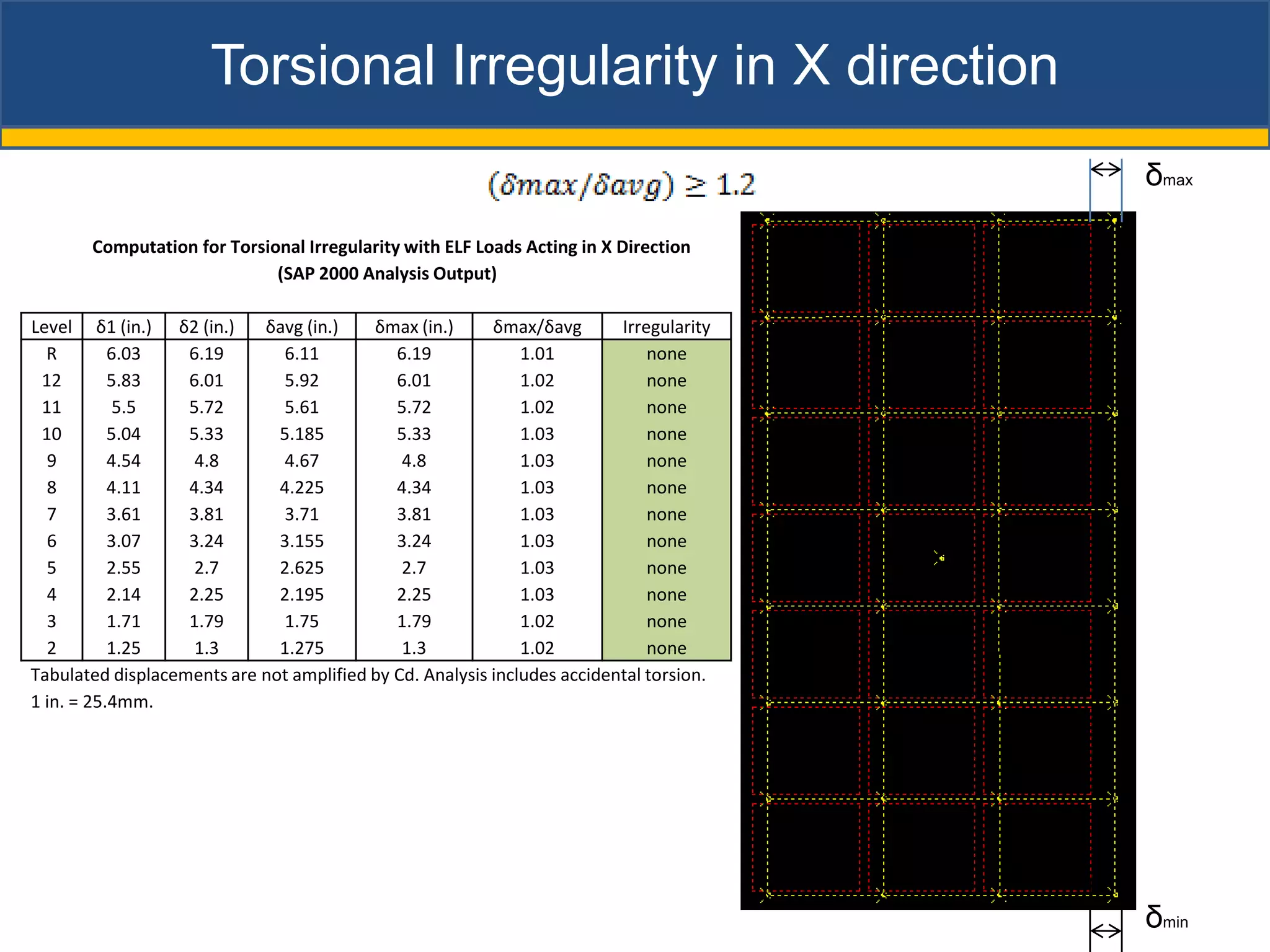 Torsional Irregularity in X direction

$(\delta max/\delta avg) \geq 1.2$

$\delta_{max}$

Computation for Torsional Irregularity with ELF Loads Acting in X Direction (SAP 2000 Analysis Output)

| Level | δ1 (in.) | δ2 (in.) | δavg (in.) | δmax (in.) | δmax/δavg | Irregularity |
|---|---|---|---|---|---|---|
| R | 6.03 | 6.19 | 6.11 | 6.19 | 1.01 | none |
| 12 | 5.83 | 6.01 | 5.92 | 6.01 | 1.02 | none |
| 11 | 5.5 | 5.72 | 5.61 | 5.72 | 1.02 | none |
| 10 | 5.04 | 5.33 | 5.185 | 5.33 | 1.03 | none |
| 9 | 4.54 | 4.8 | 4.67 | 4.8 | 1.03 | none |
| 8 | 4.11 | 4.34 | 4.225 | 4.34 | 1.03 | none |
| 7 | 3.61 | 3.81 | 3.71 | 3.81 | 1.03 | none |
| 6 | 3.07 | 3.24 | 3.155 | 3.24 | 1.03 | none |
| 5 | 2.55 | 2.7 | 2.625 | 2.7 | 1.03 | none |
| 4 | 2.14 | 2.25 | 2.195 | 2.25 | 1.03 | none |
| 3 | 1.71 | 1.79 | 1.75 | 1.79 | 1.02 | none |
| 2 | 1.25 | 1.3 | 1.275 | 1.3 | 1.02 | none |

Tabulated displacements are not amplified by Cd. Analysis includes accidental torsion.
1 in. = 25.4mm.

$\delta_{min}$